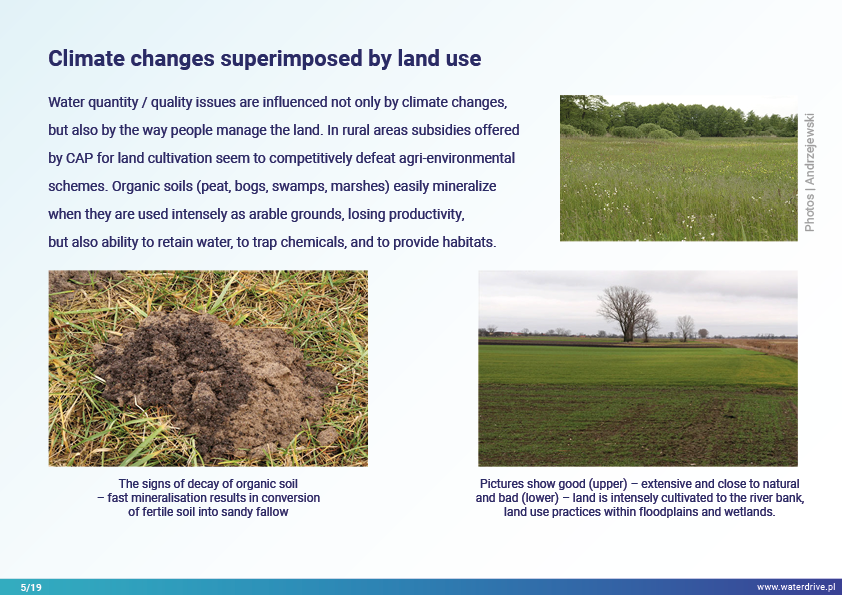 Climate changes superimposed by land use

Water quantity / quality issues are influenced not only by climate changes, but also by the way people manage the land. In rural areas subsidies offered by CAP for land cultivation seem to competitively defeat agri-environmental schemes. Organic soils (peat, bogs, swamps, marshes) easily mineralize when they are used intensely as arable grounds, losing productivity, but also ability to retain water, to trap chemicals, and to provide habitats.

Photos | Andrzejewski

The signs of decay of organic soil – fast mineralisation results in conversion of fertile soil into sandy fallow

Pictures show good (upper) – extensive and close to natural and bad (lower) – land is intensely cultivated to the river bank, land use practices within floodplains and wetlands.

5/19

www.waterdrive.pl